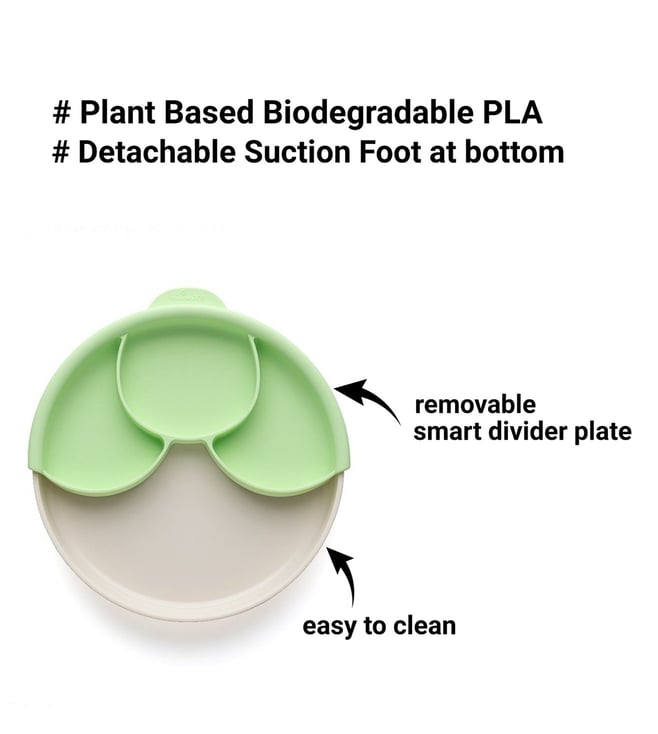 # Plant Based Biodegradable PLA
# Detachable Suction Foot at bottom

removable
smart divider plate

easy to clean